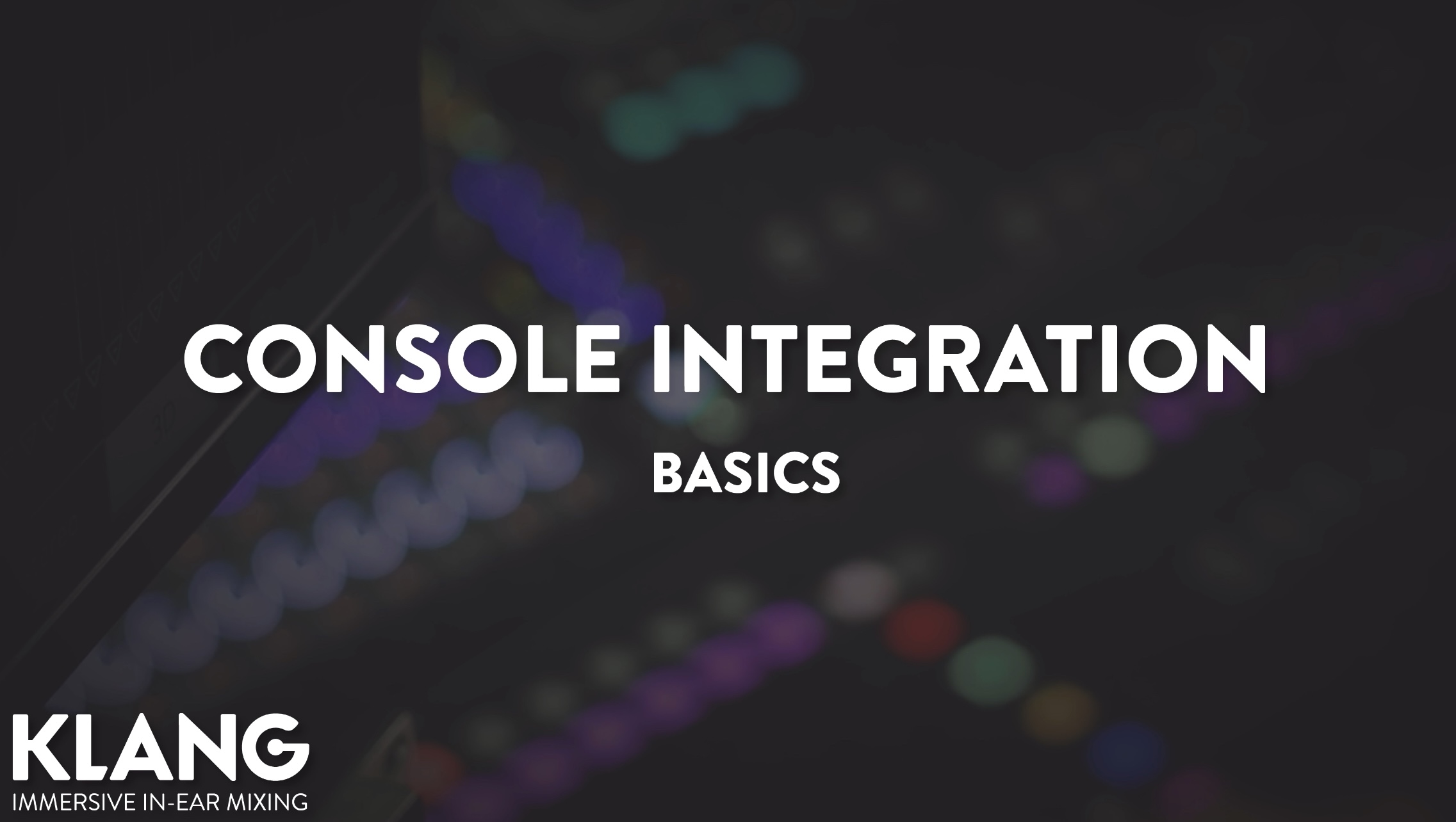 CONSOLE INTEGRATION

BASICS

KLANG
IMMERSIVE IN-EAR MIXING